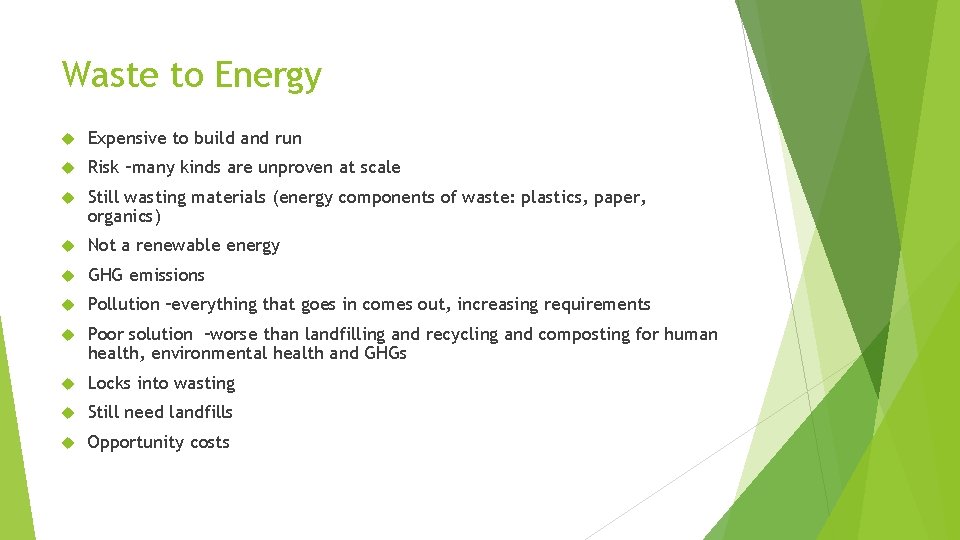 Waste to Energy

Expensive to build and run

Risk –many kinds are unproven at scale

Still wasting materials (energy components of waste: plastics, paper, organics)

Not a renewable energy

GHG emissions

Pollution –everything that goes in comes out, increasing requirements

Poor solution –worse than landfilling and recycling and composting for human health, environmental health and GHGs

Locks into wasting

Still need landfills

Opportunity costs